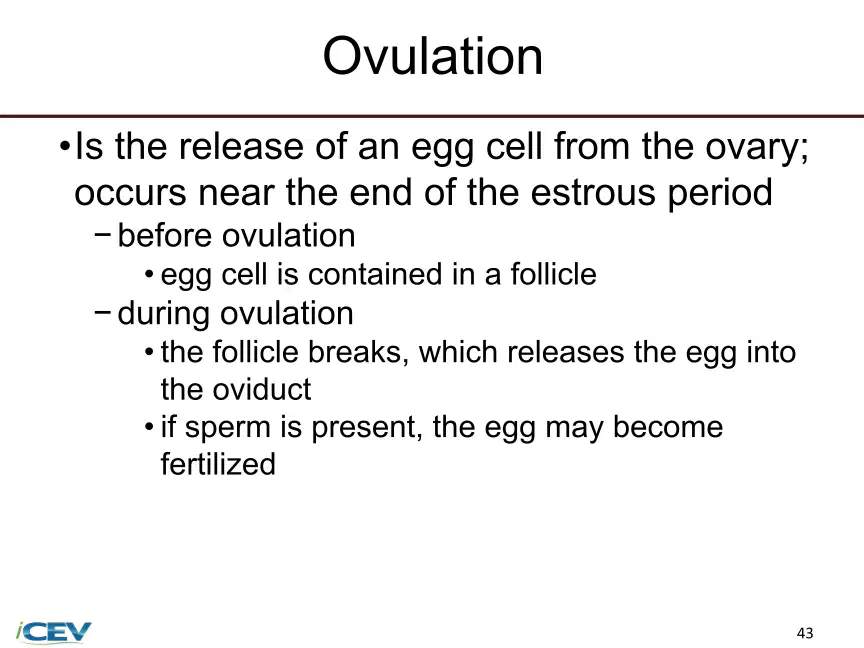 Ovulation

• Is the release of an egg cell from the ovary; occurs near the end of the estrous period

- before ovulation

• egg cell is contained in a follicle

- during ovulation

• the follicle breaks, which releases the egg into the oviduct

• if sperm is present, the egg may become fertilized

iCEV

43